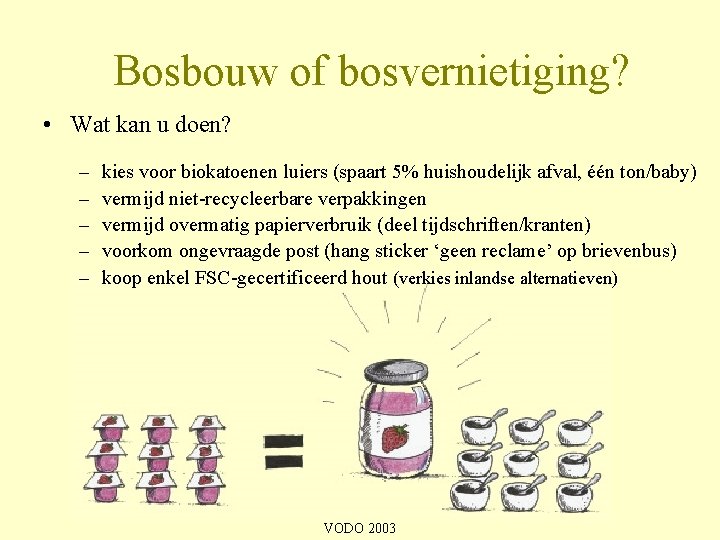 Bosbouw of bosvernietiging?

• Wat kan u doen?

– kies voor biokatoenen luiers (spaart 5% huishoudelijk afval, één ton/baby)
– vermijd niet-recycleerbare verpakkingen
– vermijd overmatig papierverbruik (deel tijdschriften/kranten)
– voorkom ongevraagde post (hang sticker ‘geen reclame’ op brievenbus)
– koop enkel FSC-gecertificeerd hout (verkies inlandse alternatieven)

VODO 2003